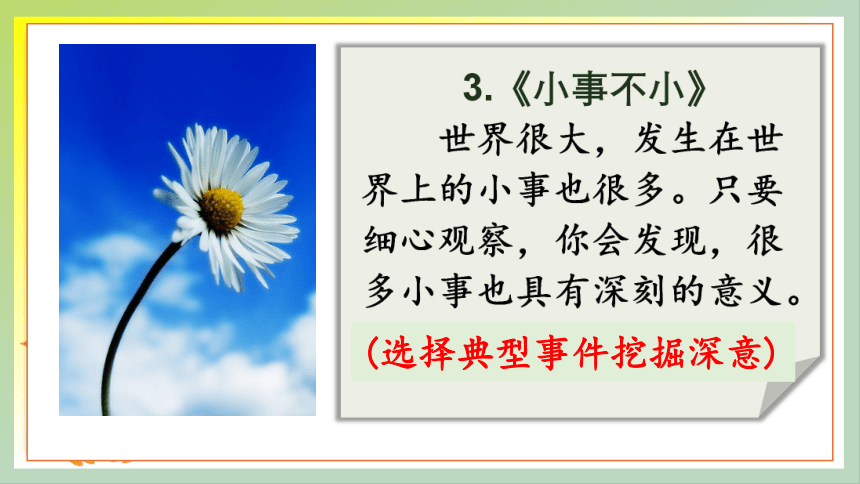 3.《小事不小》

世界很大，发生在世界上的小事也很多。只要细心观察，你会发现，很多小事也具有深刻的意义。

（选择典型事件挖掘深意）